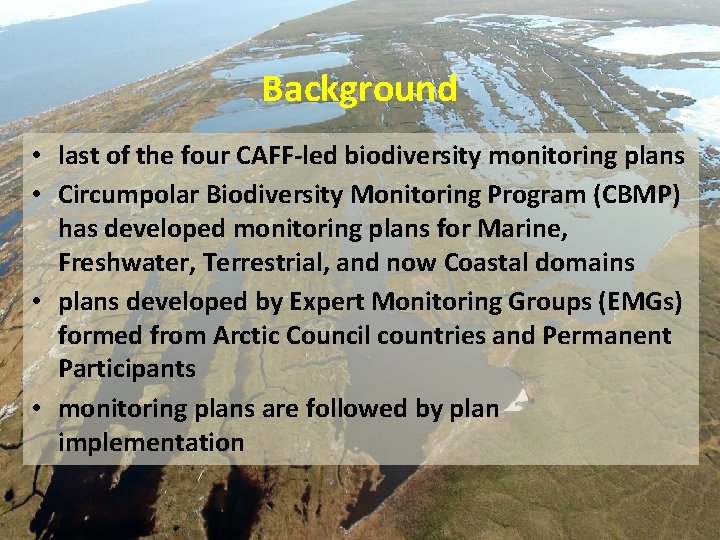 Background

• last of the four CAFF-led biodiversity monitoring plans
• Circumpolar Biodiversity Monitoring Program (CBMP) has developed monitoring plans for Marine, Freshwater, Terrestrial, and now Coastal domains
• plans developed by Expert Monitoring Groups (EMGs) formed from Arctic Council countries and Permanent Participants
• monitoring plans are followed by plan implementation